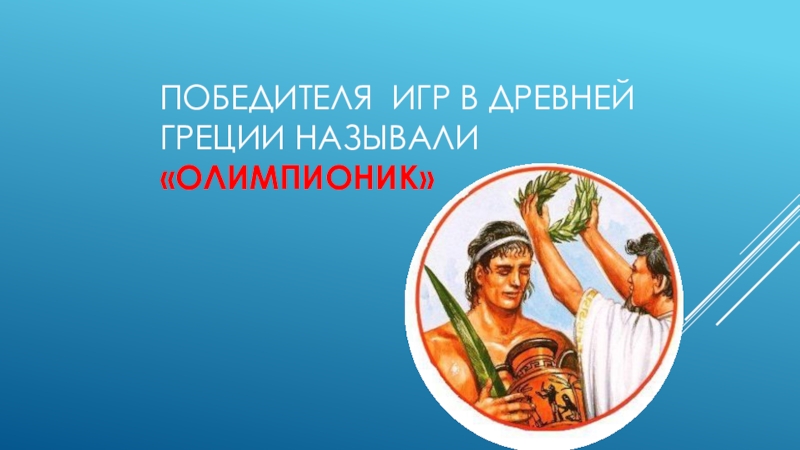 ПОБЕДИТЕЛЯ ИГР В ДРЕВНЕЙ ГРЕЦИИ НАЗЫВАЛИ «ОЛИМПИОНИК»